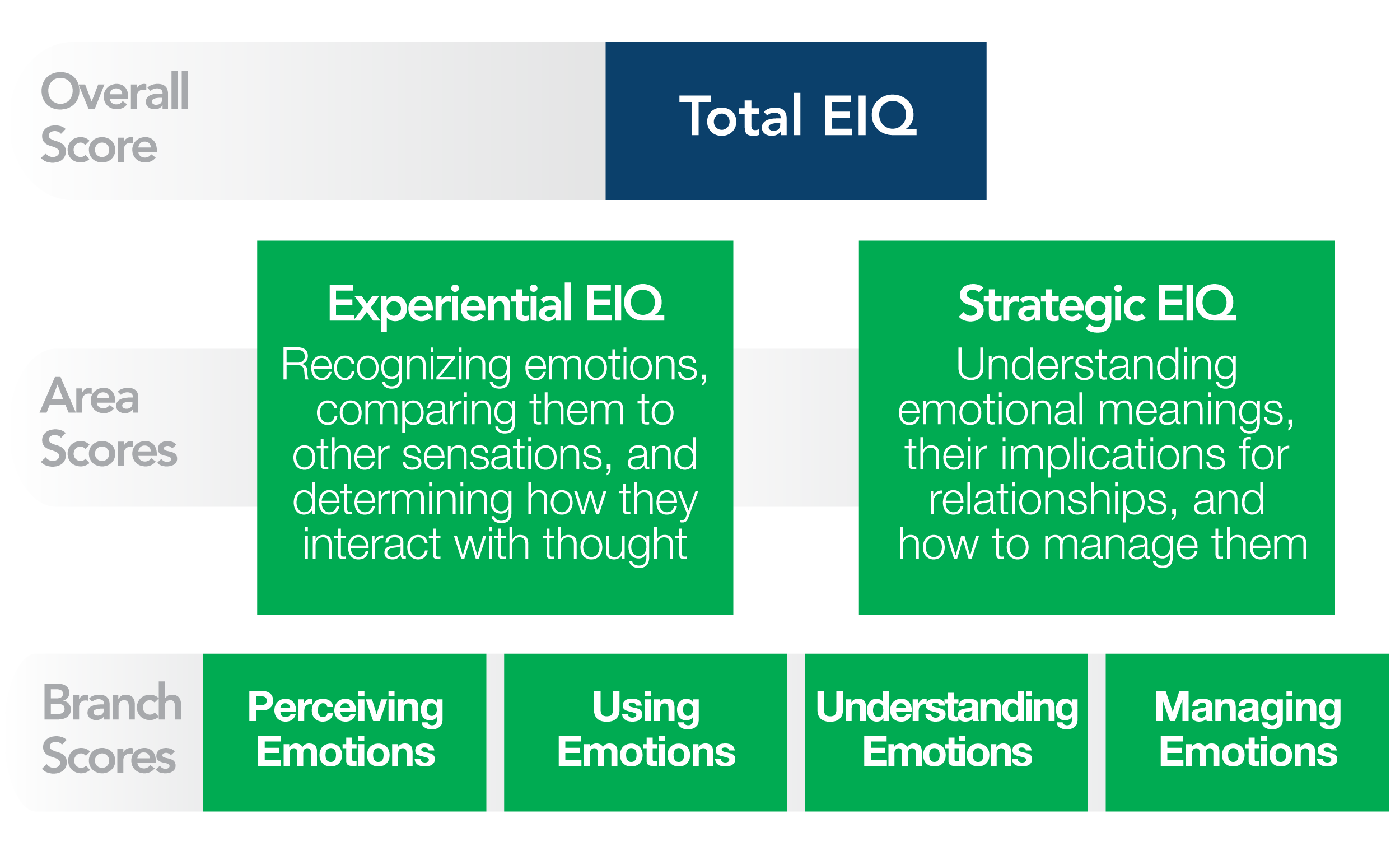 Overall Score

Total EIQ

Area Scores

Experiential EIQ

Recognizing emotions, comparing them to other sensations, and determining how they interact with thought

Strategic EIQ

Understanding emotional meanings, their implications for relationships, and how to manage them

Branch Scores

Perceiving Emotions

Using Emotions

Understanding Emotions

Managing Emotions